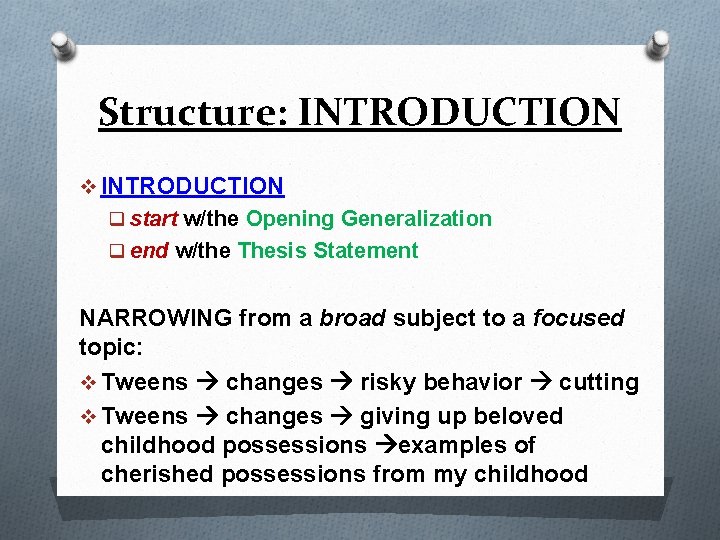 Structure: INTRODUCTION

❖ INTRODUCTION
❑ start w/the Opening Generalization
❑ end w/the Thesis Statement

NARROWING from a broad subject to a focused topic:

❖ Tweens → changes → risky behavior → cutting
❖ Tweens → changes → giving up beloved childhood possessions →examples of cherished possessions from my childhood